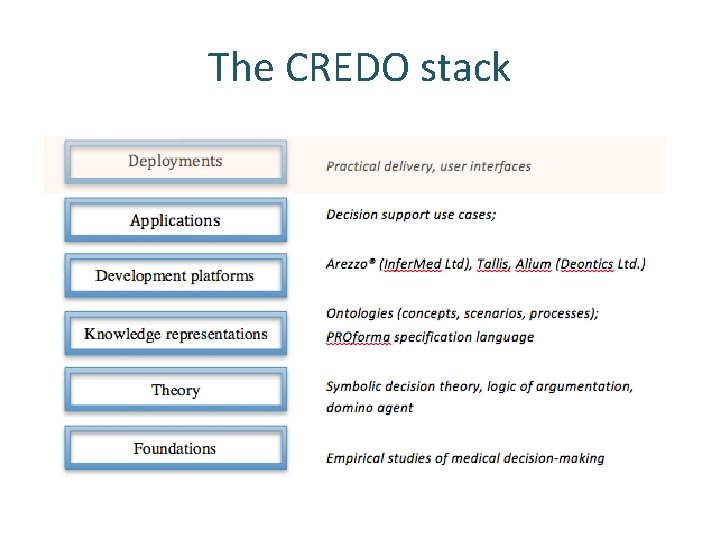 The CREDO stack

Deployments

Practical delivery, user interfaces

Applications

Decision support use cases;

Development platforms

Arezzo® (InferMed Ltd), Tallis, Alium (Deontics Ltd.)

Knowledge representations

Ontologies (concepts, scenarios, processes); PROforma specification language

Theory

Symbolic decision theory, logic of argumentation, domino agent

Foundations

Empirical studies of medical decision-making